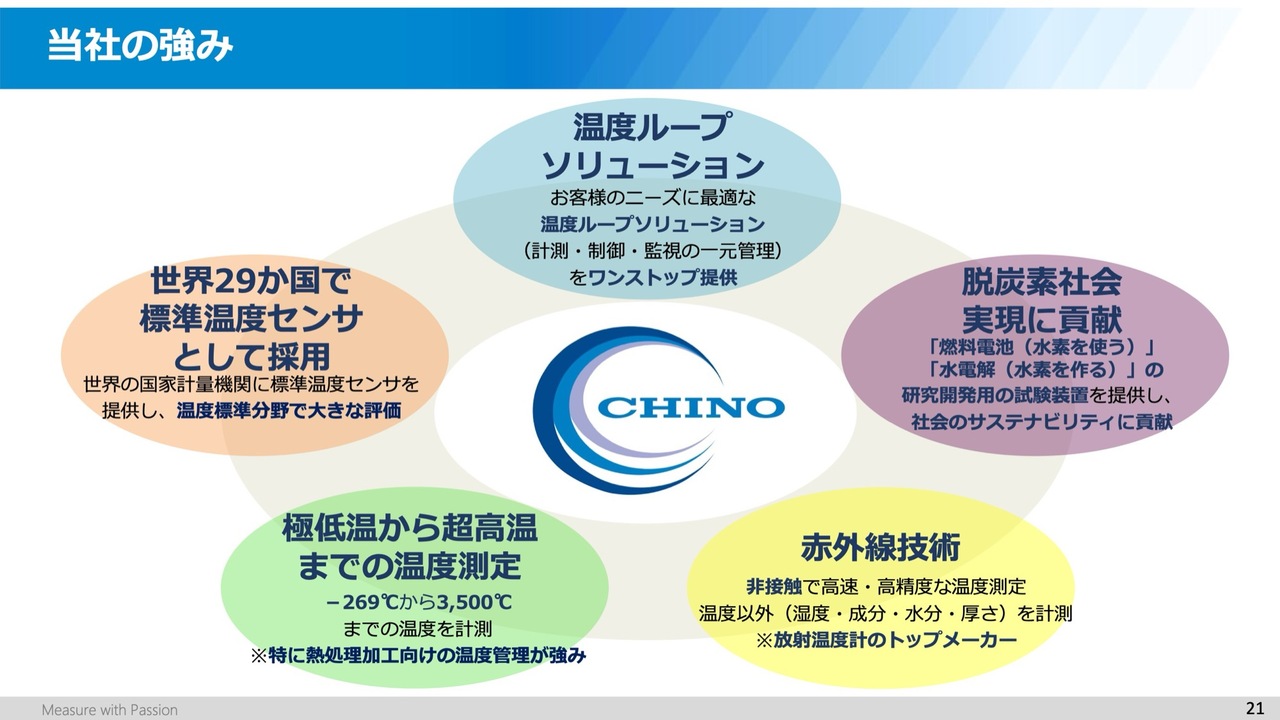 当社の強み

温度ループ
ソリューション
お客様のニーズに最適な
温度ループソリューション
（計測・制御・監視の一元管理）
をワンストップ提供

世界29か国で
標準温度センサ
として採用
世界の国家計量機関に標準温度センサを
提供し、温度標準分野で大きな評価

CHINO

脱炭素社会
実現に貢献
「燃料電池（水素を使う）」
「水電解（水素を作る）」の
研究開発用の試験装置を提供し、
社会のサステナビリティに貢献

極低温から超高温
までの温度測定
−269℃から3,500℃
までの温度を計測
※特に熱処理加工向けの温度管理が強み

赤外線技術
非接触で高速・高精度な温度測定
温度以外（湿度・成分・水分・厚さ）を計測
※放射温度計のトップメーカー

Measure with Passion

21